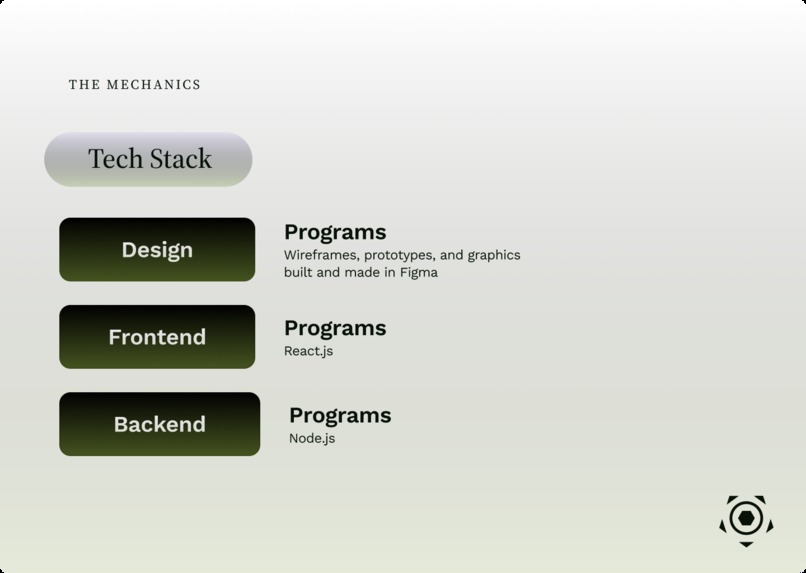 THE MECHANICS

Tech Stack

Design

Programs
Wireframes, prototypes, and graphics built and made in Figma

Frontend

Programs
React.js

Backend

Programs
Node.js